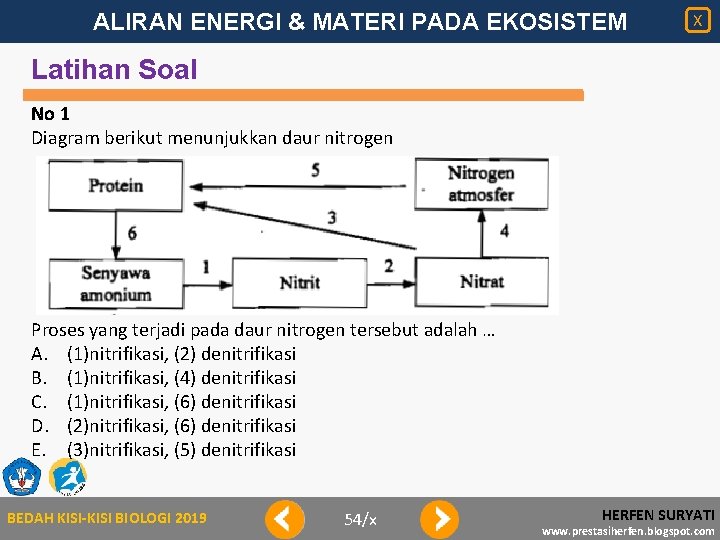 ALIRAN ENERGI & MATERI PADA EKOSISTEM

X

Latihan Soal

No 1
Diagram berikut menunjukkan daur nitrogen

Protein
5
Nitrogen atmosfer
3
6
4
Senyawa amonium
1
Nitrit
2
Nitrat

Proses yang terjadi pada daur nitrogen tersebut adalah …
A. (1)nitrifikasi, (2) denitrifikasi
B. (1)nitrifikasi, (4) denitrifikasi
C. (1)nitrifikasi, (6) denitrifikasi
D. (2)nitrifikasi, (6) denitrifikasi
E. (3)nitrifikasi, (5) denitrifikasi

BEDAH KISI-KISI BIOLOGI 2019
54/x
HERFEN SURYATI
www.prestasiherfen.blogspot.com